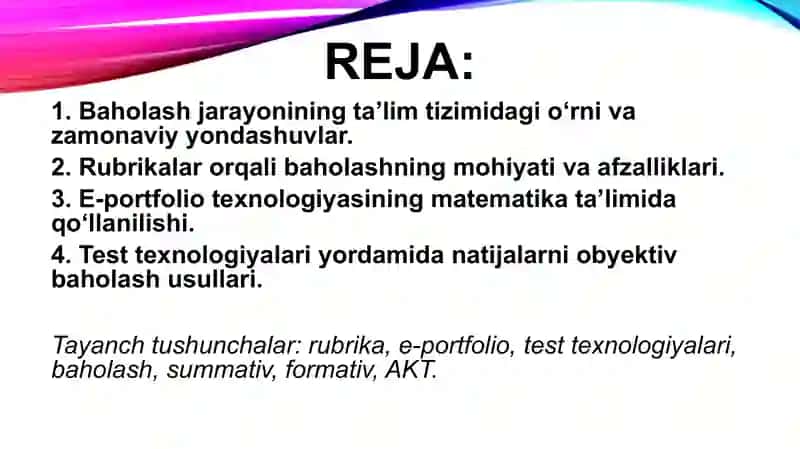 REJA:

1. Baholash jarayonining ta’lim tizimidagi o‘rni va zamonaviy yondashuvlar.

2. Rubrikalar orqali baholashning mohiyati va afzalliklari.

3. E-portfolio texnologiyasining matematika ta’limida qo‘llanilishi.

4. Test texnologiyalari yordamida natijalarni obyektiv baholash usullari.

Tayanch tushunchalar: rubrika, e-portfolio, test texnologiyalari, baholash, summativ, formativ, AKT.